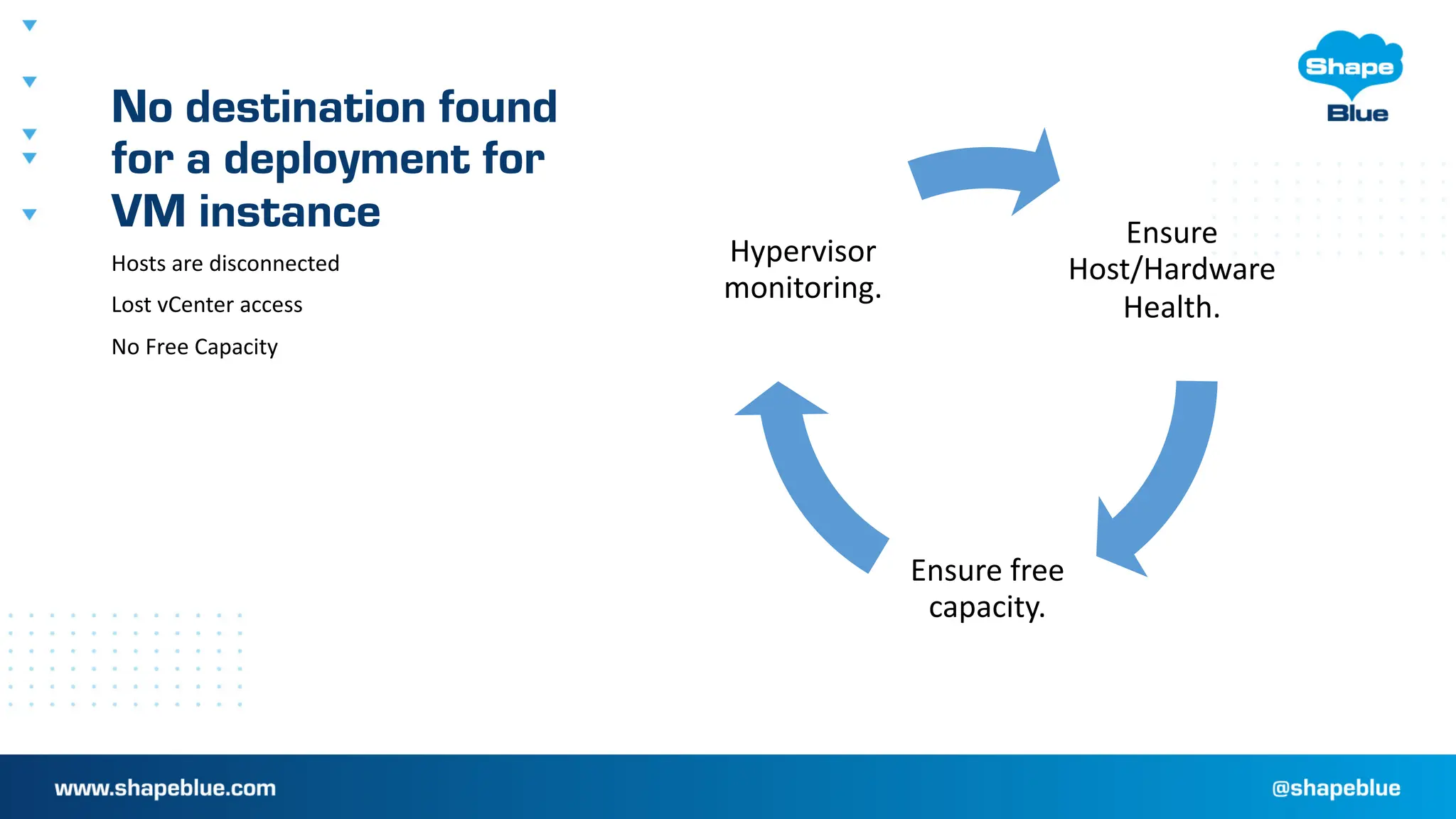 Shape Blue

No destination found for a deployment for VM instance

Hosts are disconnected

Lost vCenter access

No Free Capacity

Hypervisor monitoring.

Ensure Host/Hardware Health.

Ensure free capacity.

www.shapeblue.com

@shapeblue